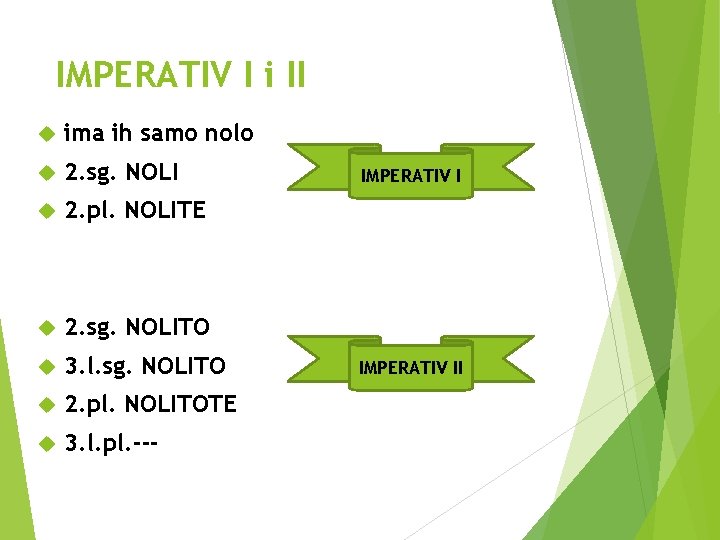 IMPERATIV I i II

ima ih samo nolo
2.sg. NOLI
2.pl. NOLITE

IMPERATIV I

2.sg. NOLITO
3.l.sg. NOLITO
2.pl. NOLITOTE
3.l.pl.---

IMPERATIV II